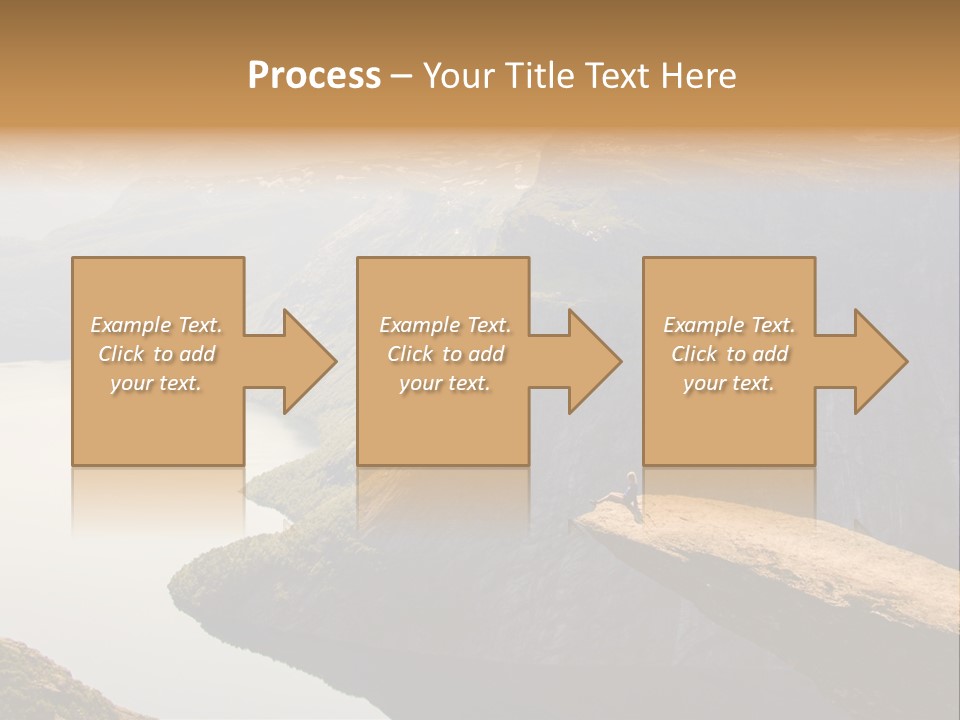 Process – Your Title Text Here

Example Text. Click to add your text.

Example Text. Click to add your text.

Example Text. Click to add your text.